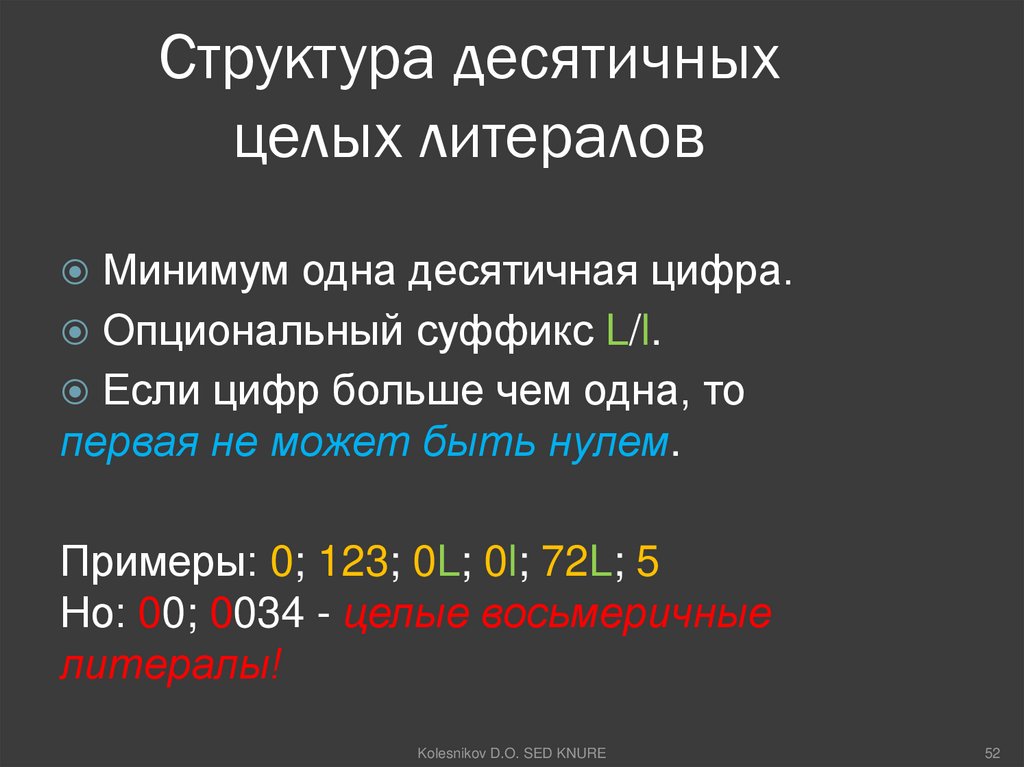 Структура десятичных целых литералов

Минимум одна десятичная цифра.

Опциональный суффикс L/l.

Если цифр больше чем одна, то первая не может быть нулем.

Примеры: 0; 123; 0L; 0l; 72L; 5
Но: 00; 0034 - целые восьмеричные литералы!

Kolesnikov D.O. SED KNURE

52